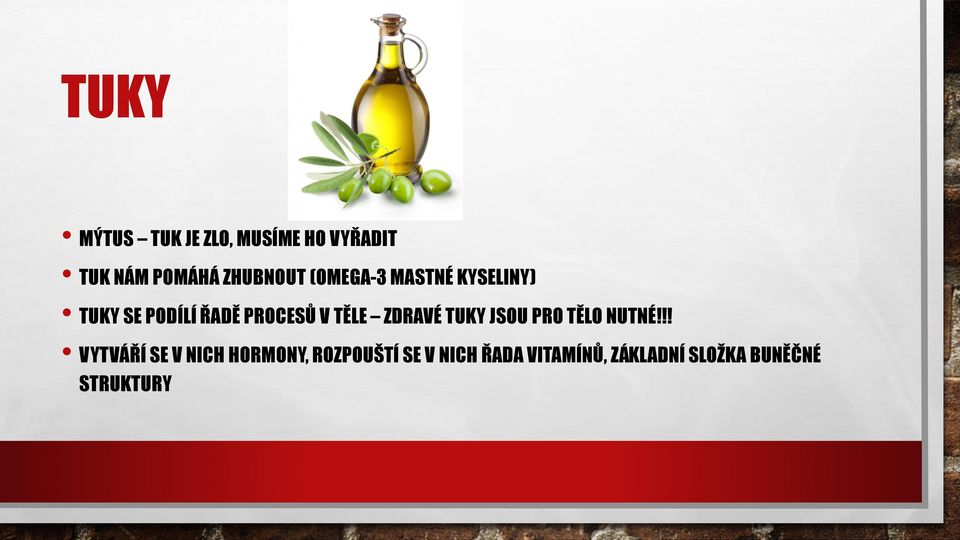 TUKY

• MÝTUS – TUK JE ZLO, MUSÍME HO VYŘADIT
• TUK NÁM POMÁHÁ ZHUBNOUT (OMEGA-3 MASTNÉ KYSELINY)
• TUKY SE PODÍLÍ ŘADĚ PROCESŮ V TĚLE – ZDRAVÉ TUKY JSOU PRO TĚLO NUTNÉ!!!
• VYTVÁŘÍ SE V NICH HORMONY, ROZPOUŠTÍ SE V NICH ŘADA VITAMÍNŮ, ZÁKLADNÍ SLOŽKA BUNĚČNÉ STRUKTURY